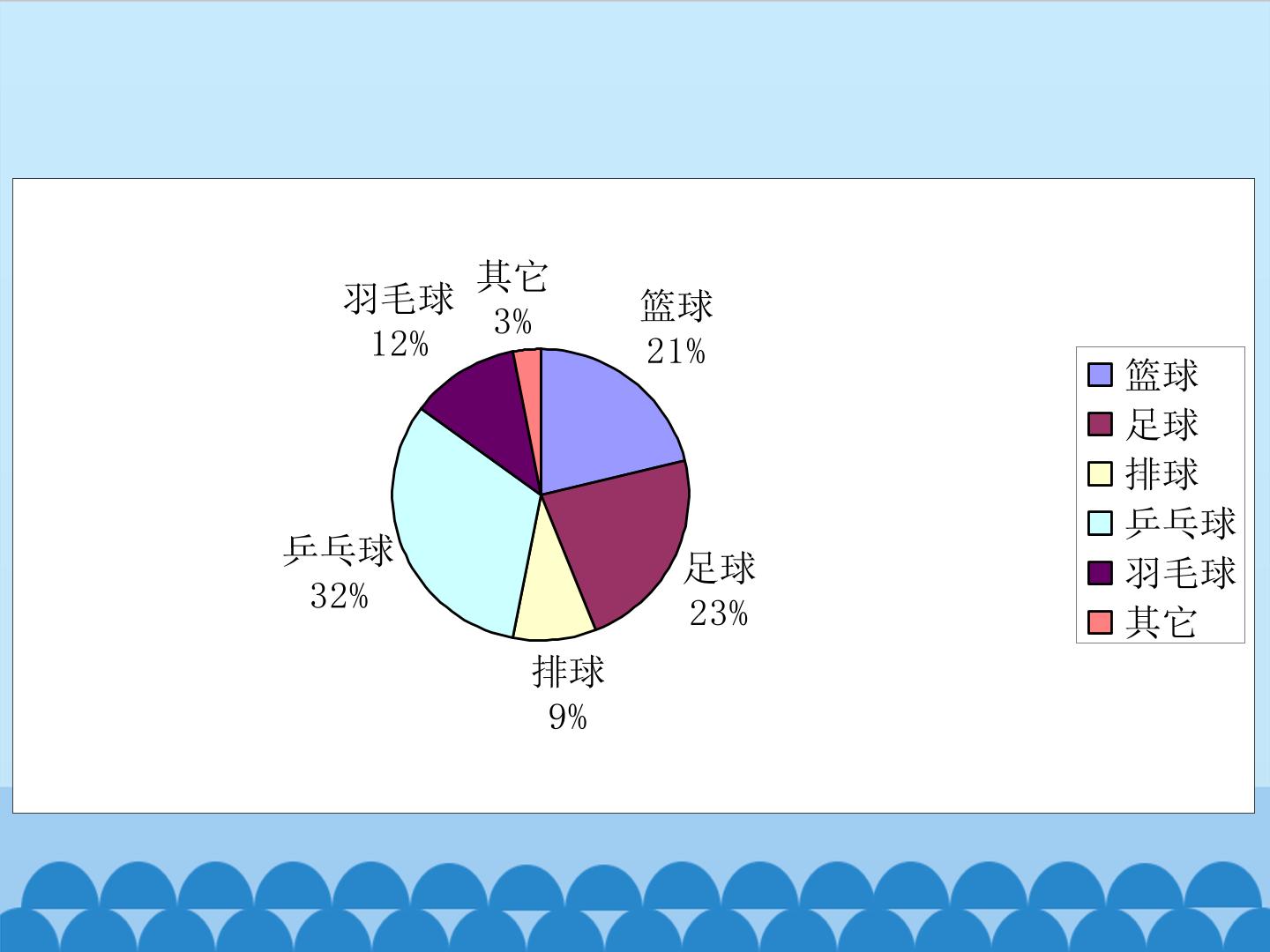 羽毛球
12%

其它
3%

篮球
21%

乒乓球
32%

足球
23%

排球
9%

篮球
足球
排球
乒乓球
羽毛球
其它